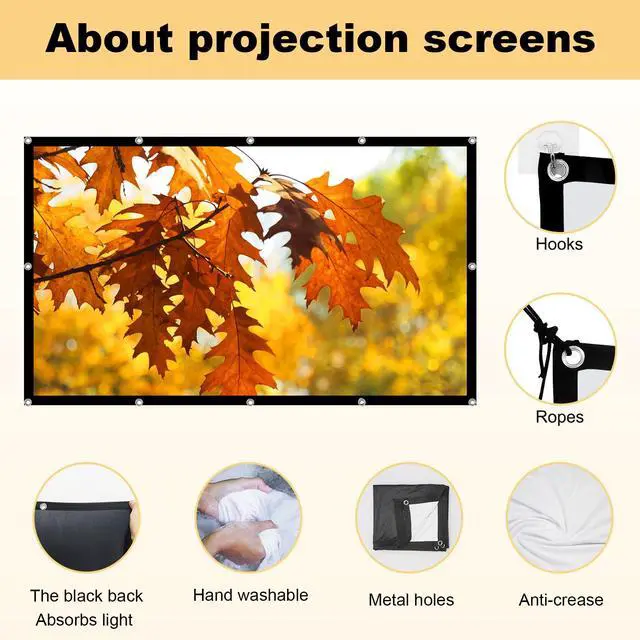 About projection screens

Hooks

Ropes

The black back
Absorbs light

Hand washable

Metal holes

Anti-crease